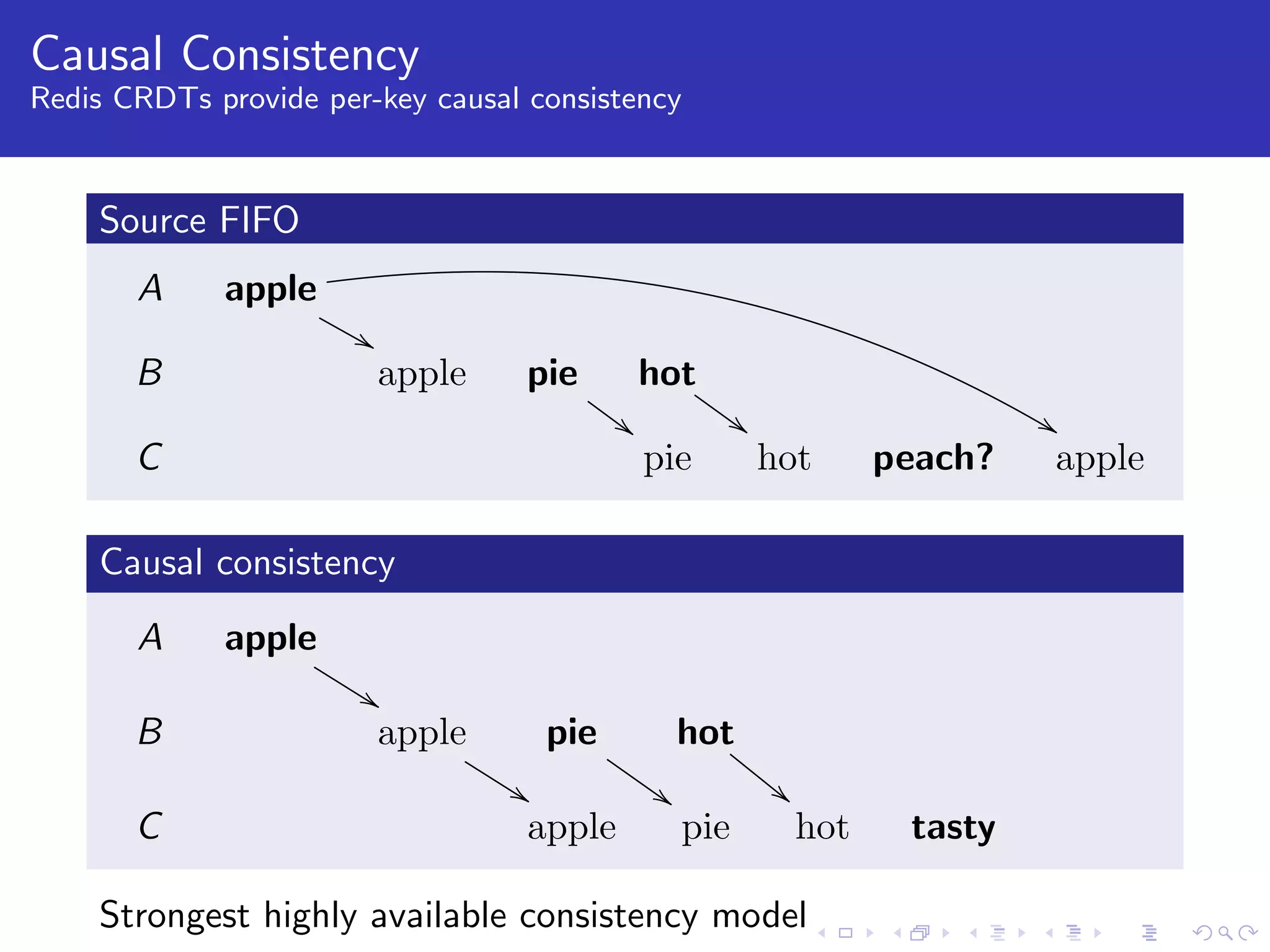 Causal Consistency
Redis CRDTs provide per-key causal consistency

Source FIFO

A apple

B apple pie hot

C pie hot peach? apple

Causal consistency

A apple

B apple pie hot

C apple pie hot tasty

Strongest highly available consistency model